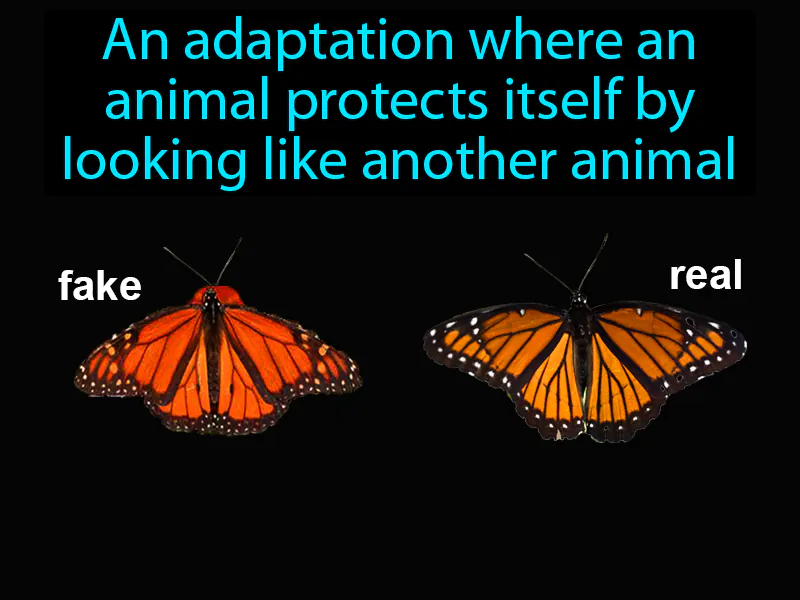 An adaptation where an animal protects itself by looking like another animal

fake

real